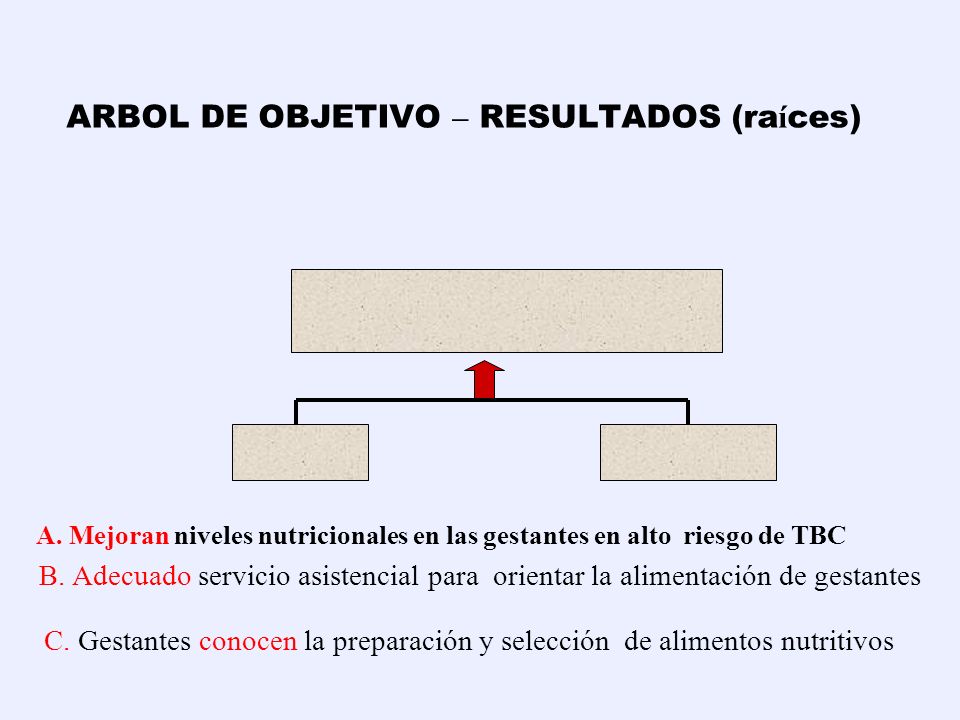 ARBOL DE OBJETIVO – RESULTADOS (raíces)

A. Mejoran niveles nutricionales en las gestantes en alto riesgo de TBC

B. Adecuado servicio asistencial para orientar la alimentación de gestantes

C. Gestantes conocen la preparación y selección de alimentos nutritivos